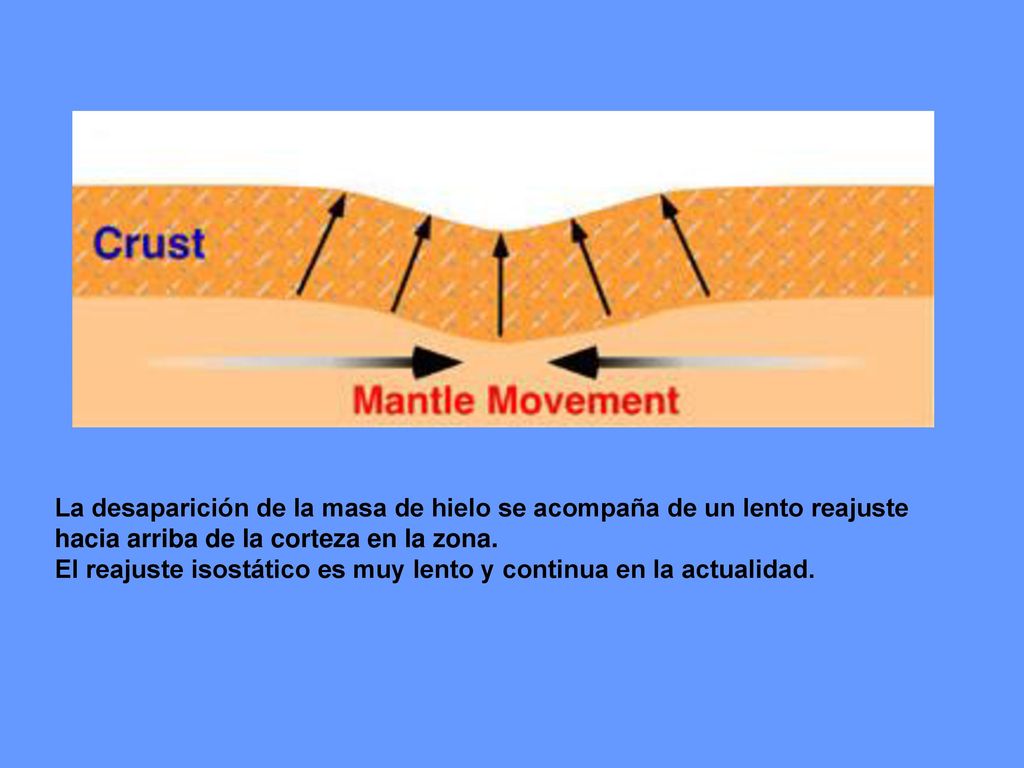 Crust

Mantle Movement

La desaparición de la masa de hielo se acompaña de un lento reajuste hacia arriba de la corteza en la zona.
El reajuste isostático es muy lento y continua en la actualidad.